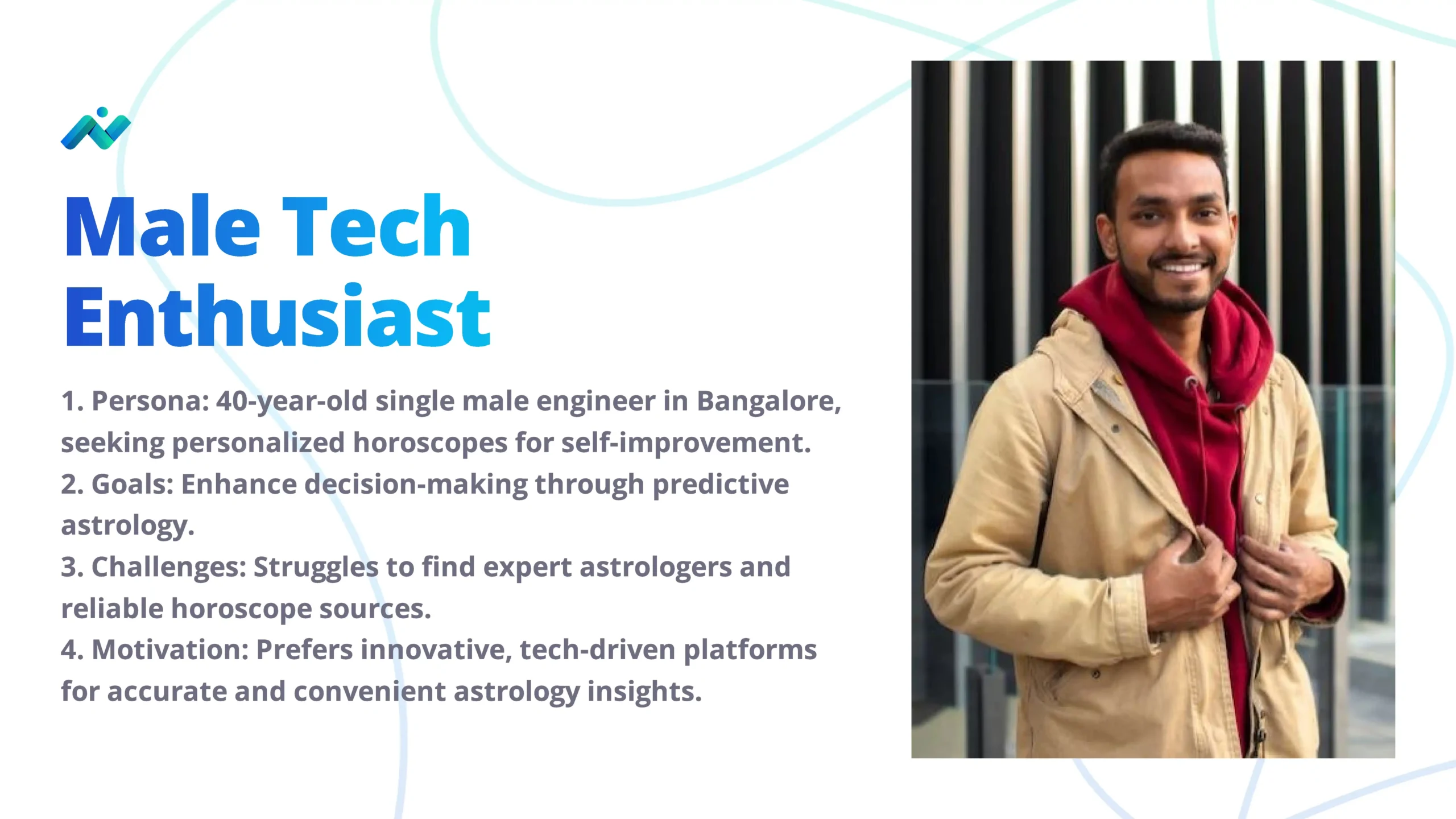 Male Tech Enthusiast

1. Persona: 40-year-old single male engineer in Bangalore, seeking personalized horoscopes for self-improvement.
2. Goals: Enhance decision-making through predictive astrology.
3. Challenges: Struggles to find expert astrologers and reliable horoscope sources.
4. Motivation: Prefers innovative, tech-driven platforms for accurate and convenient astrology insights.